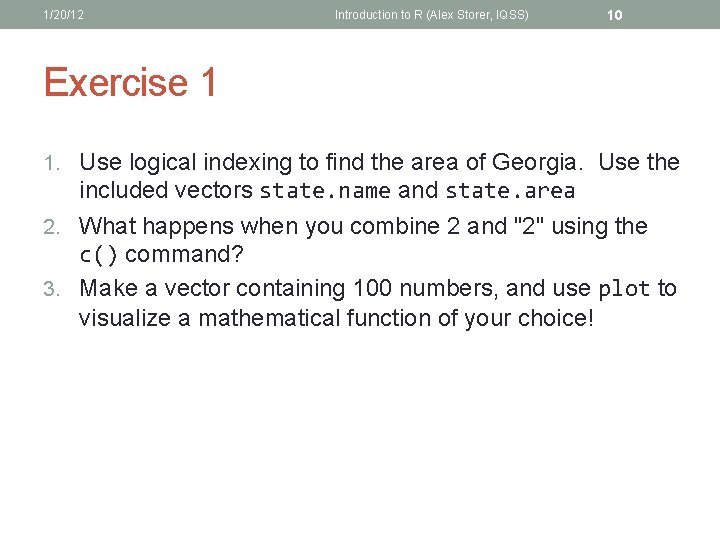 1/20/12 Introduction to R (Alex Storer, IQSS) 10

Exercise 1

1. Use logical indexing to find the area of Georgia. Use the included vectors state.name and state.area
2. What happens when you combine 2 and "2" using the c() command?
3. Make a vector containing 100 numbers, and use plot to visualize a mathematical function of your choice!